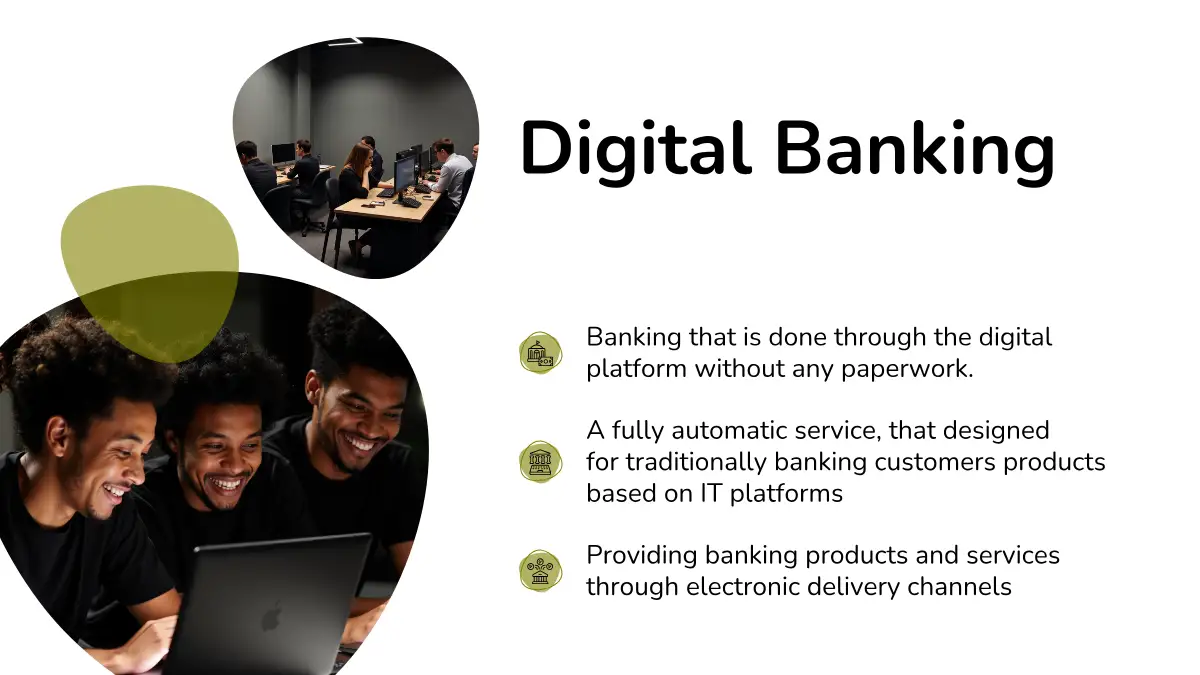 Digital Banking

Banking that is done through the digital platform without any paperwork.

A fully automatic service, that designed for traditionally banking customers products based on IT platforms

Providing banking products and services through electronic delivery channels